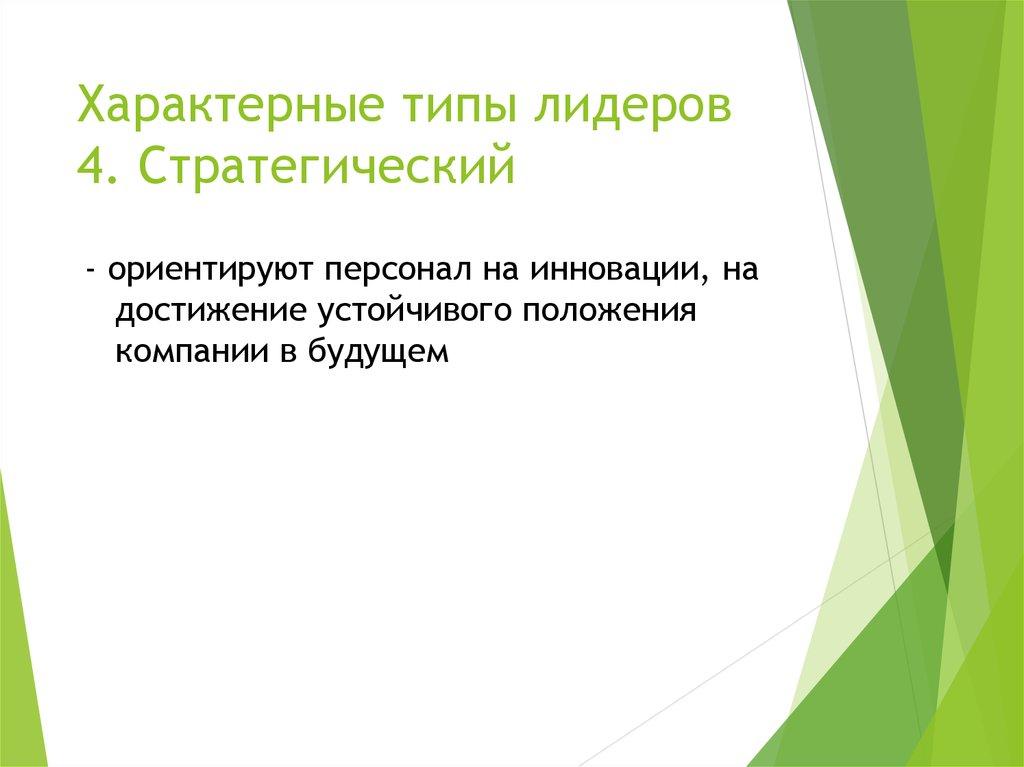 Характерные типы лидеров
4. Стратегический

- ориентируют персонал на инновации, на достижение устойчивого положения компании в будущем